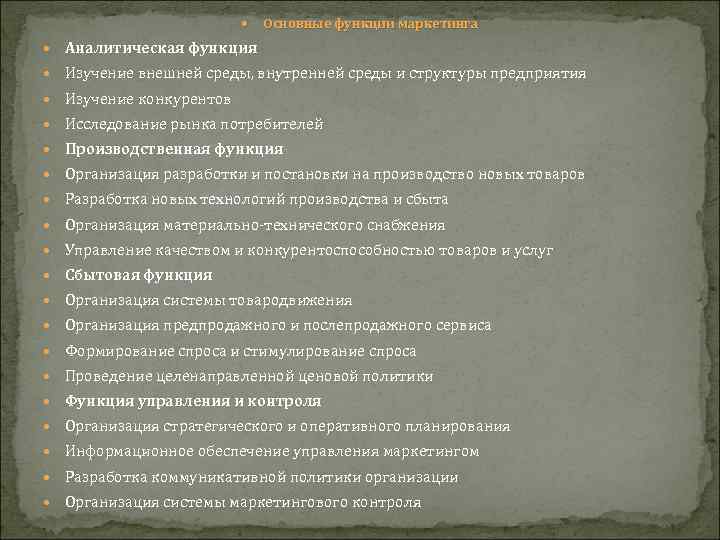 Основные функции маркетинга

Аналитическая функция

Изучение внешней среды, внутренней среды и структуры предприятия

Изучение конкурентов

Исследование рынка потребителей

Производственная функция

Организация разработки и постановки на производство новых товаров

Разработка новых технологий производства и сбыта

Организация материально-технического снабжения

Управление качеством и конкурентоспособностью товаров и услуг

Сбытовая функция

Организация системы товародвижения

Организация предпродажного и послепродажного сервиса

Формирование спроса и стимулирование спроса

Проведение целенаправленной ценовой политики

Функция управления и контроля

Организация стратегического и оперативного планирования

Информационное обеспечение управления маркетингом

Разработка коммуникативной политики организации

Организация системы маркетингового контроля